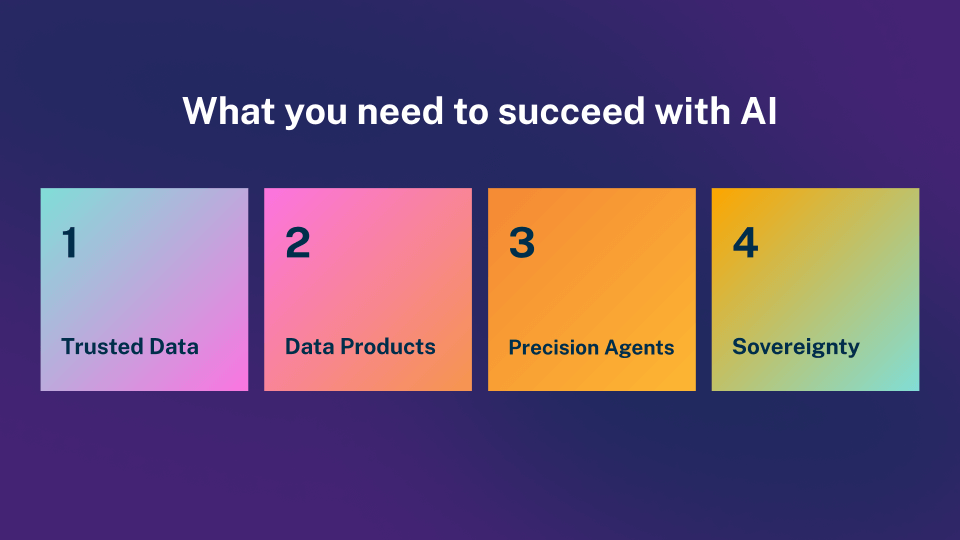 What you need to succeed with AI

1
Trusted Data

2
Data Products

3
Precision Agents

4
Sovereignty